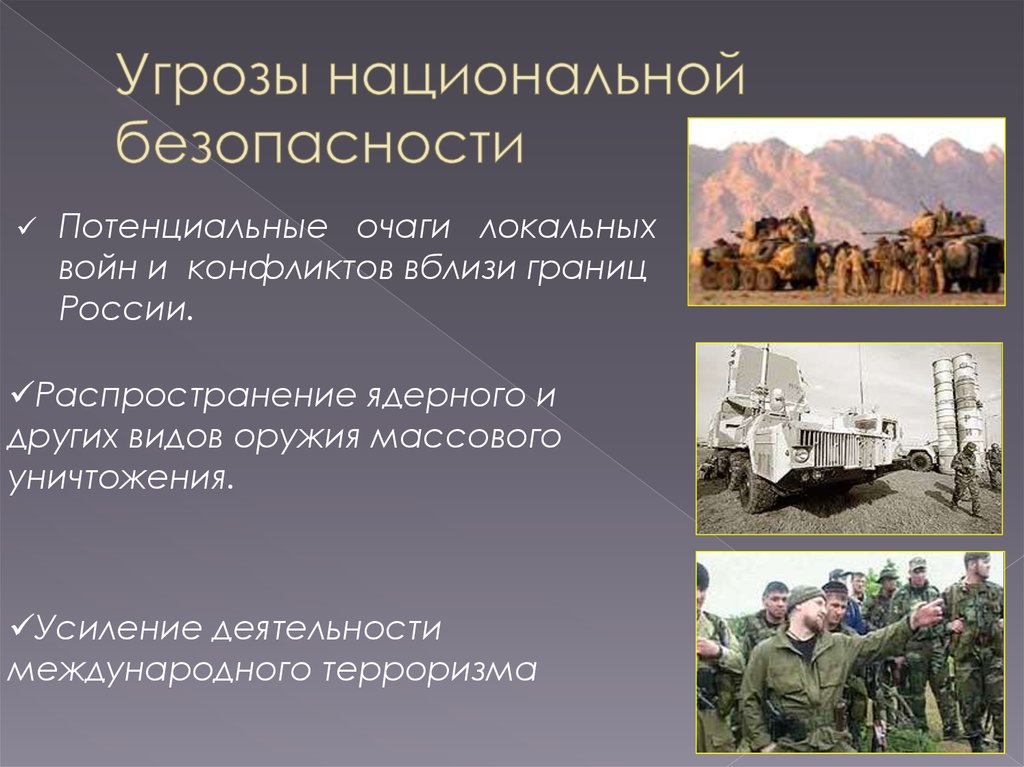 Угрозы национальной безопасности

✓ Потенциальные очаги локальных войн и конфликтов вблизи границ России.

✓Распространение ядерного и других видов оружия массового уничтожения.

✓Усиление деятельности международного терроризма